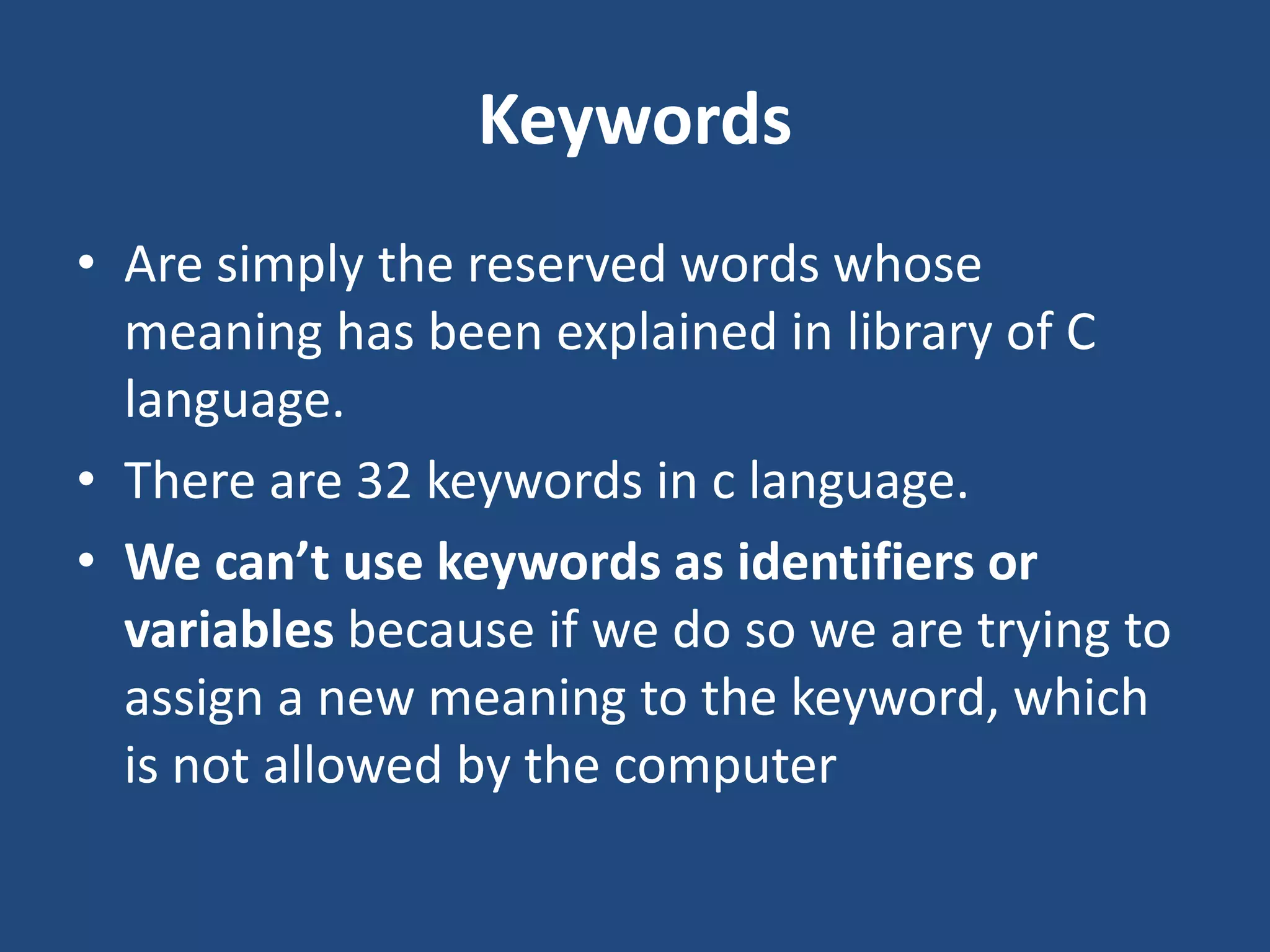 Keywords

• Are simply the reserved words whose meaning has been explained in library of C language.

• There are 32 keywords in c language.

• We can't use keywords as identifiers or variables because if we do so we are trying to assign a new meaning to the keyword, which is not allowed by the computer